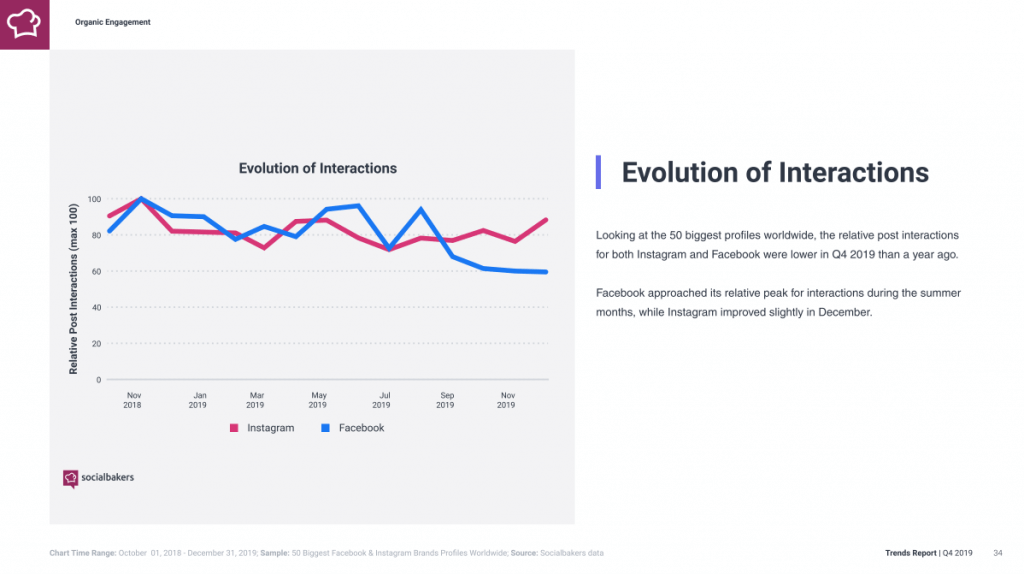 Organic Engagement

Evolution of Interactions

Relative Post Interactions (max 100)

100
80
60
40
20
0

Nov 2018
Jan 2019
Mar 2019
May 2019
Jul 2019
Sep 2019
Nov 2019

Instagram
Facebook

socialbakers

Evolution of Interactions

Looking at the 50 biggest profiles worldwide, the relative post interactions for both Instagram and Facebook were lower in Q4 2019 than a year ago.

Facebook approached its relative peak for interactions during the summer months, while Instagram improved slightly in December.

Chart Time Range: October 01, 2018 - December 31, 2019; Sample: 50 Biggest Facebook & Instagram Brands Profiles Worldwide; Source: Socialbakers data

Trends Report | Q4 2019 34